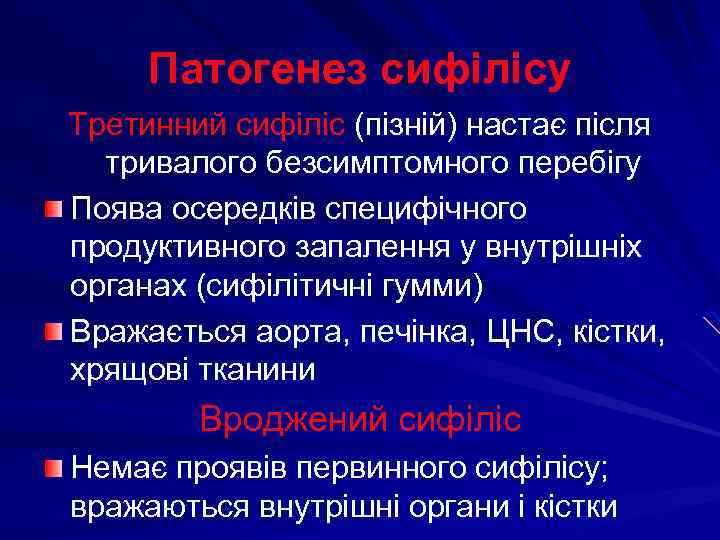 Патогенез сифілісу

Третинний сифіліс (пізній) настає після тривалого безсимптомного перебігу

Поява осередків специфічного продуктивного запалення у внутрішніх органах (сифілітичні гумми)

Вражається аорта, печінка, ЦНС, кістки, хрящові тканини

Вроджений сифіліс

Немає проявів первинного сифілісу; вражаються внутрішні органи і кістки